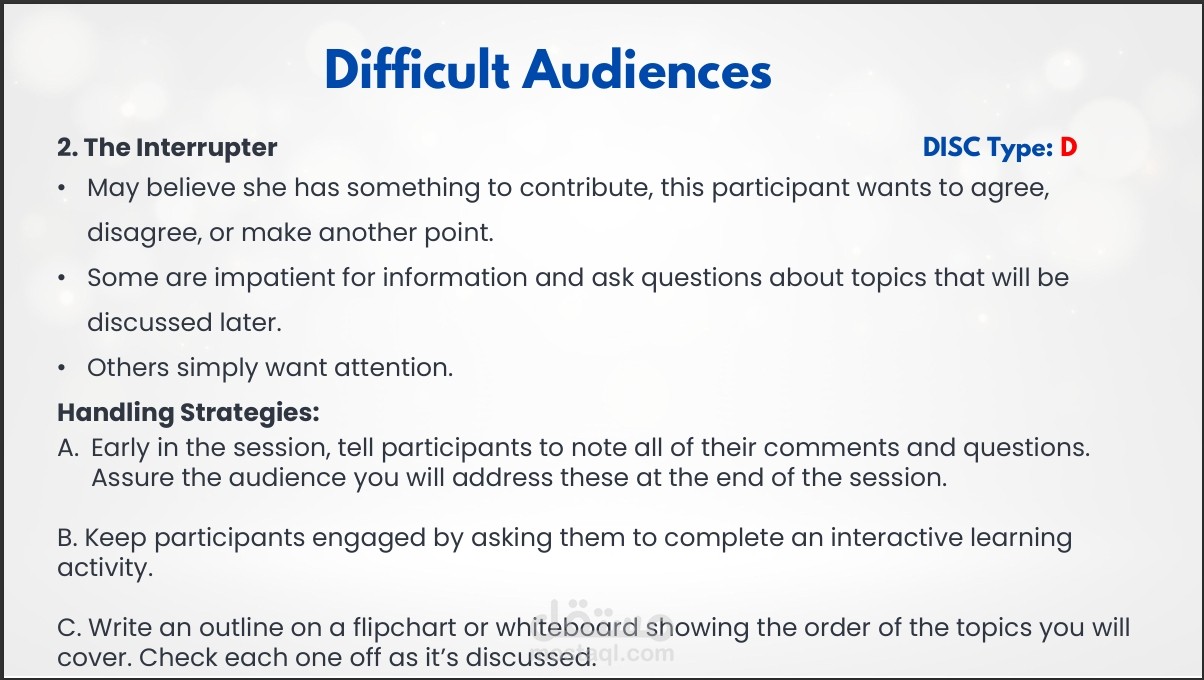 Difficult Audiences

2. The Interrupter

DISC Type: D

• May believe she has something to contribute, this participant wants to agree, disagree, or make another point.
• Some are impatient for information and ask questions about topics that will be discussed later.
• Others simply want attention.

Handling Strategies:

A. Early in the session, tell participants to note all of their comments and questions. Assure the audience you will address these at the end of the session.

B. Keep participants engaged by asking them to complete an interactive learning activity.

C. Write an outline on a flipchart or whiteboard showing the order of the topics you will cover. Check each one off as it's discussed.

مستقل
mostaql.com